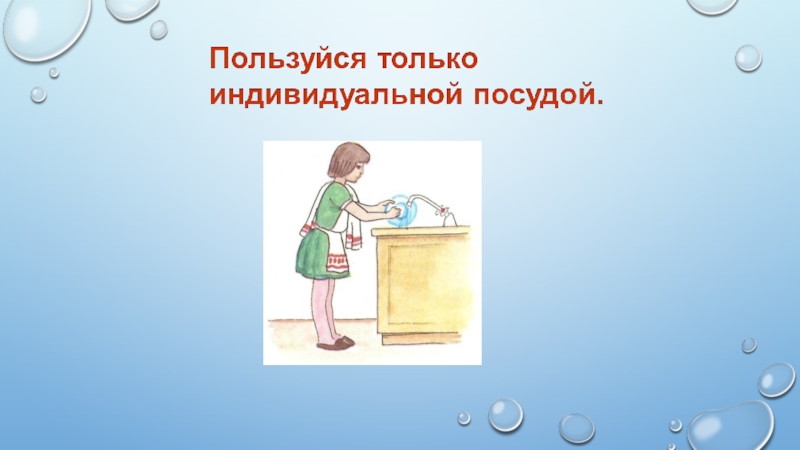 Пользуйся только индивидуальной посудой.